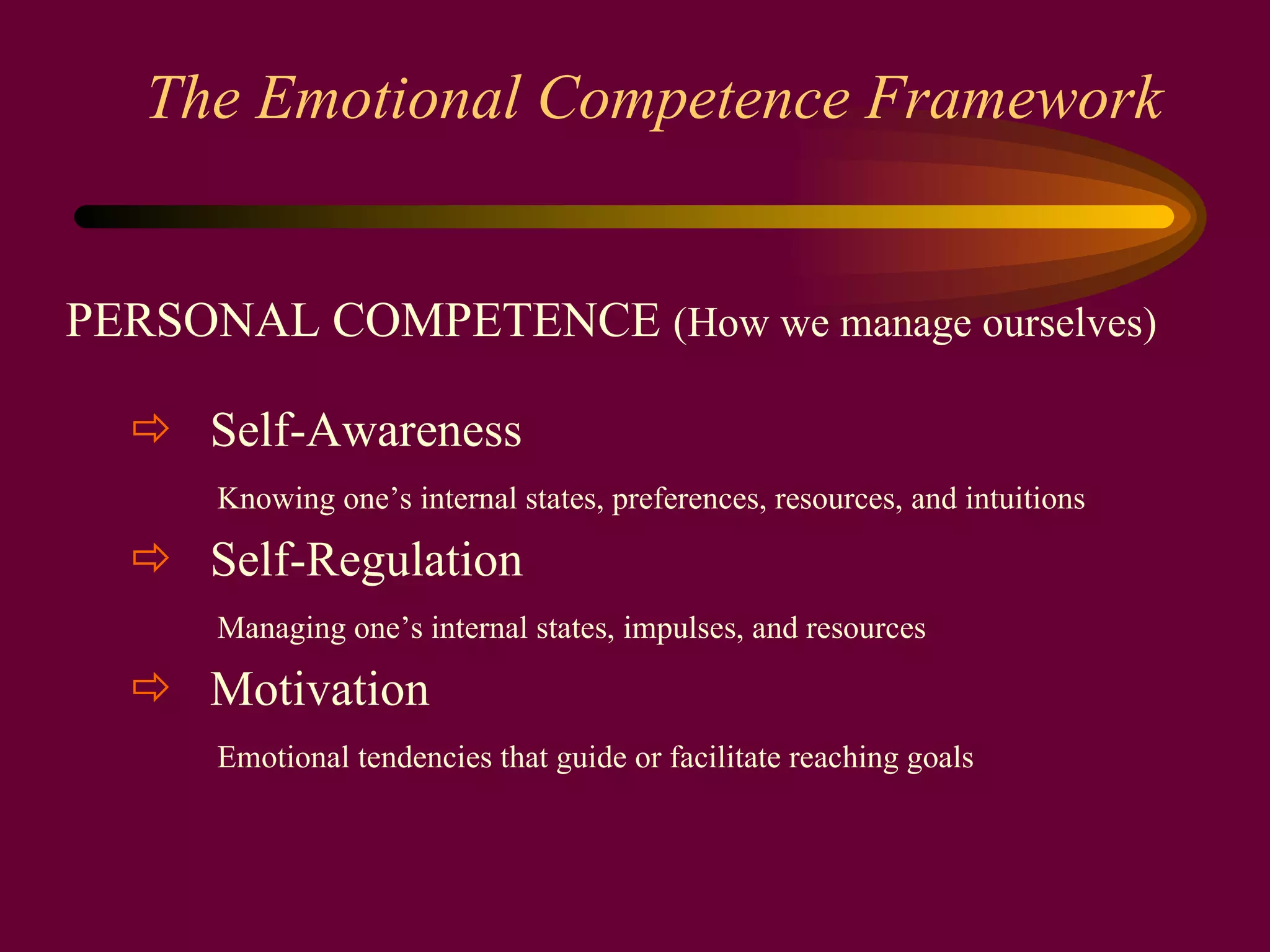 The Emotional Competence Framework

PERSONAL COMPETENCE (How we manage ourselves)

⇨ Self-Awareness

Knowing one’s internal states, preferences, resources, and intuitions

⇨ Self-Regulation

Managing one’s internal states, impulses, and resources

⇨ Motivation

Emotional tendencies that guide or facilitate reaching goals